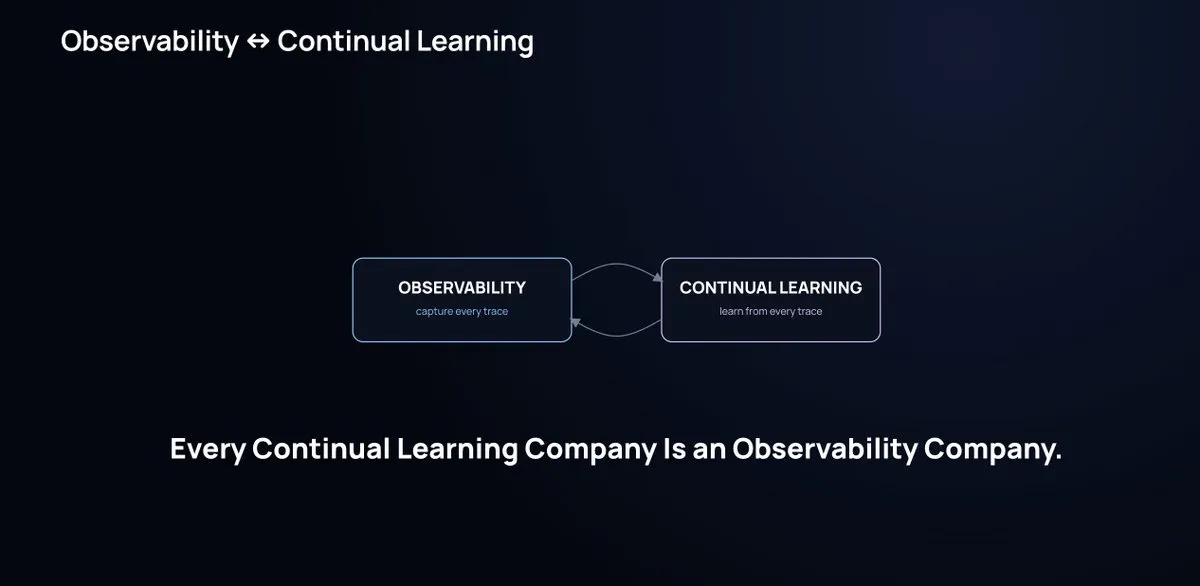 Observability ↔ Continual Learning

OBSERVABILITY
capture every trace

CONTINUAL LEARNING
learn from every trace

Every Continual Learning Company Is an Observability Company.